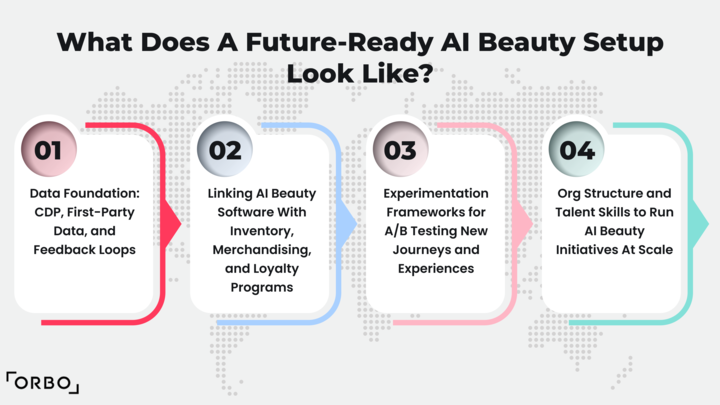 What Does A Future-Ready AI Beauty Setup Look Like?

01

Data Foundation: CDP, First-Party Data, and Feedback Loops

02

Linking AI Beauty Software With Inventory, Merchandising, and Loyalty Programs

03

Experimentation Frameworks for A/B Testing New Journeys and Experiences

04

Org Structure and Talent Skills to Run AI Beauty Initiatives At Scale

ORBO